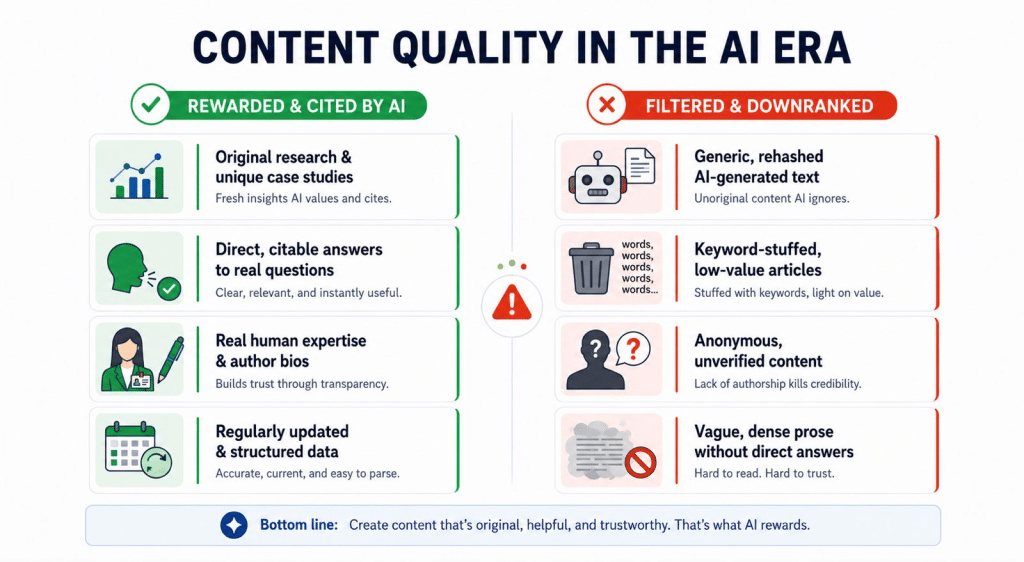 CONTENT QUALITY IN THE AI ERA

REWARDED & CITED BY AI

Original research & unique case studies
Fresh insights AI values and cites.

Direct, citable answers to real questions
Clear, relevant, and instantly useful.

Real human expertise & author bios
Builds trust through transparency.

Regularly updated & structured data
Accurate, current, and easy to parse.

FILTERED & DOWNRANKED

Generic, rehashed AI-generated text
Unoriginal content AI ignores.

words, words, words, words, words...

Keyword-stuffed, low-value articles
Stuffed with keywords, light on value.

Anonymous, unverified content
Lack of authorship kills credibility.

Vague, dense prose without direct answers
Hard to read. Hard to trust.

Bottom line: Create content that's original, helpful, and trustworthy. That's what AI rewards.